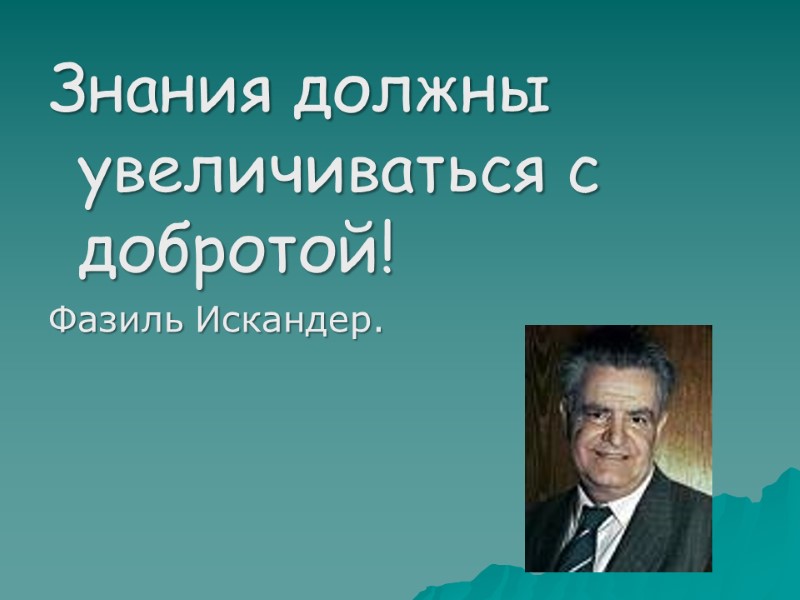 Знания должны увеличиваться с добротой!

Фазиль Искандер.